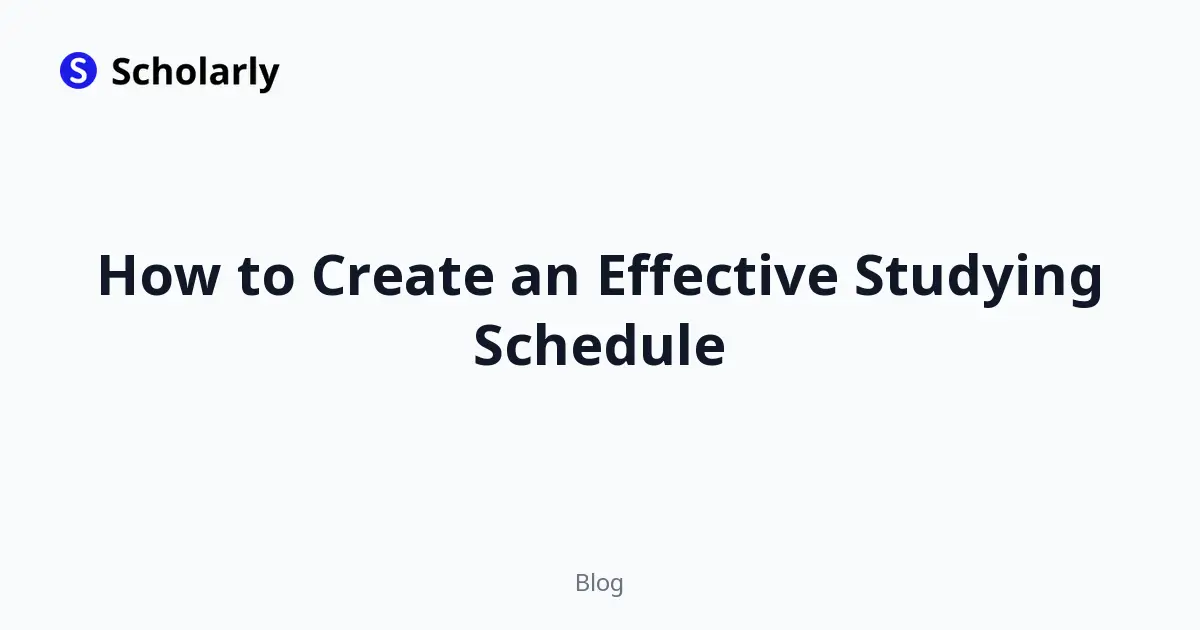 S Scholarly

How to Create an Effective Studying Schedule

Blog